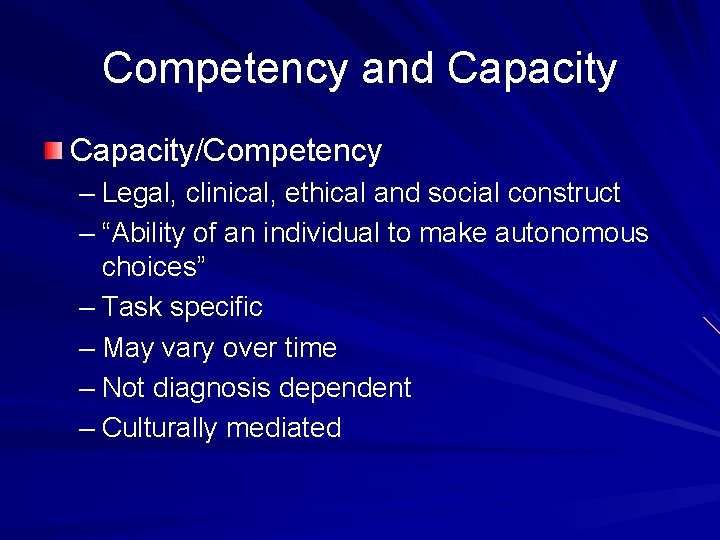 Competency and Capacity

Capacity/Competency
– Legal, clinical, ethical and social construct
– “Ability of an individual to make autonomous choices”
– Task specific
– May vary over time
– Not diagnosis dependent
– Culturally mediated